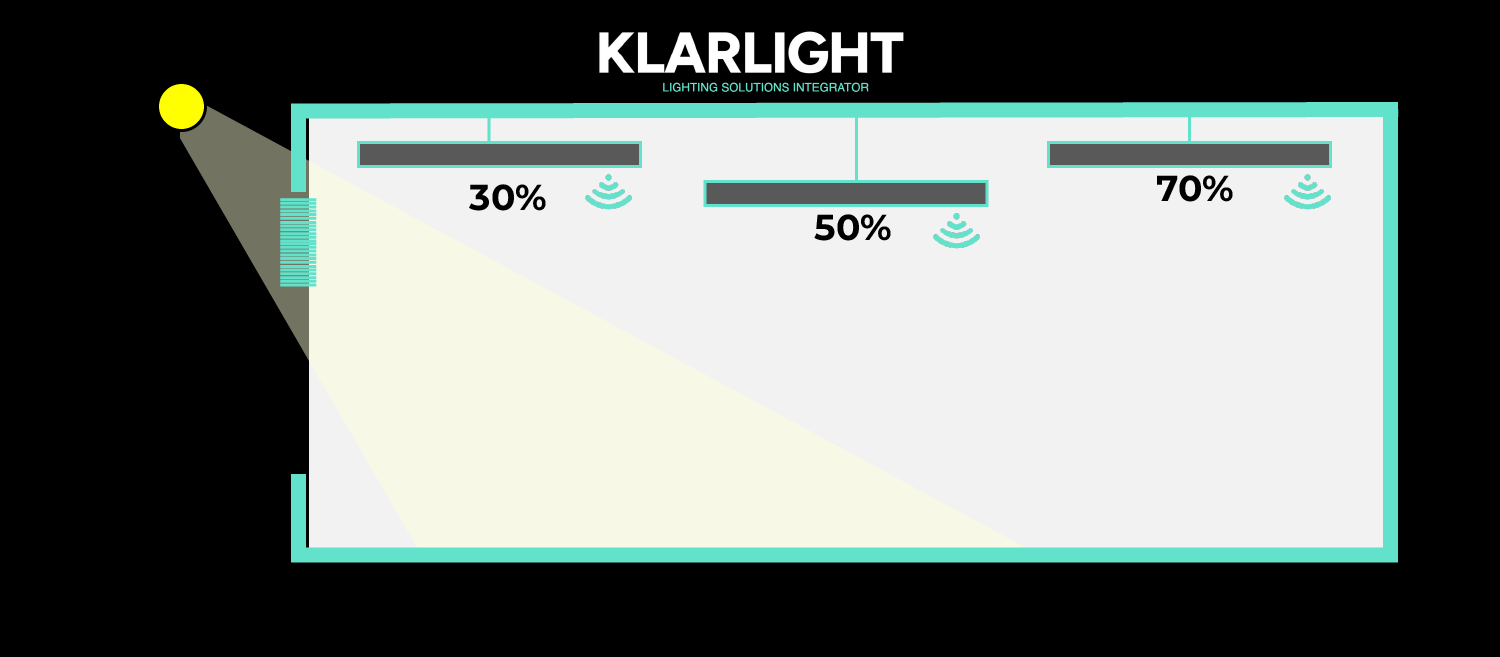 KLARLIGHT
LIGHTING SOLUTIONS INTEGRATOR

30%

50%

70%